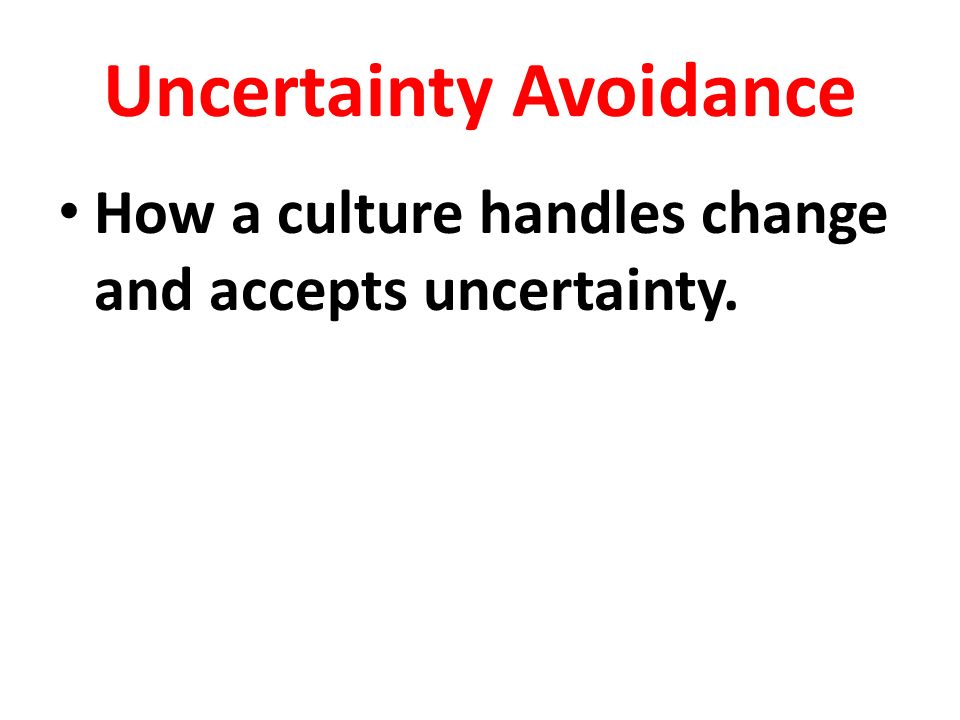 Uncertainty Avoidance

• How a culture handles change and accepts uncertainty.